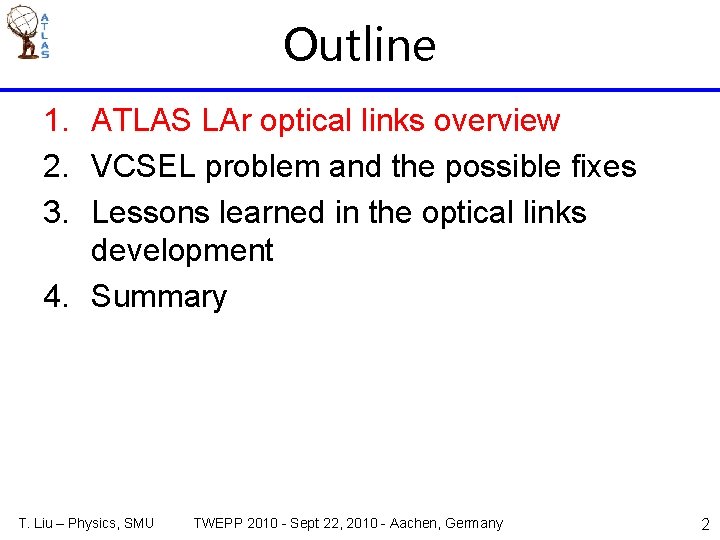 ATLAS

Outline

1. ATLAS LAr optical links overview
2. VCSEL problem and the possible fixes
3. Lessons learned in the optical links development
4. Summary

T. Liu – Physics, SMU TWEPP 2010 - Sept 22, 2010 - Aachen, Germany 2